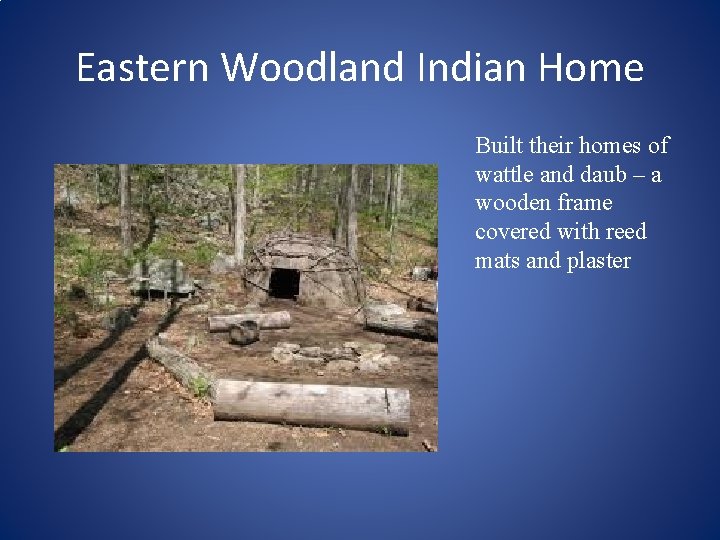 Eastern Woodland Indian Home

Built their homes of wattle and daub – a wooden frame covered with reed mats and plaster